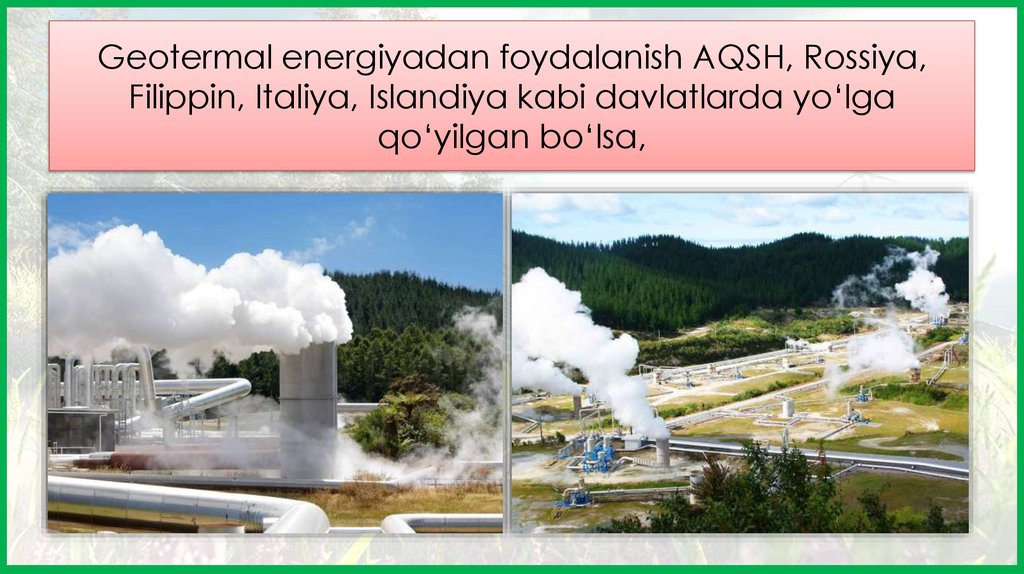 Geotermal energiyadan foydalanish AQSH, Rossiya, Filippin, Italiya, Islandiya kabi davlatlarda yo‘lga qo‘yilgan bo‘lsa,